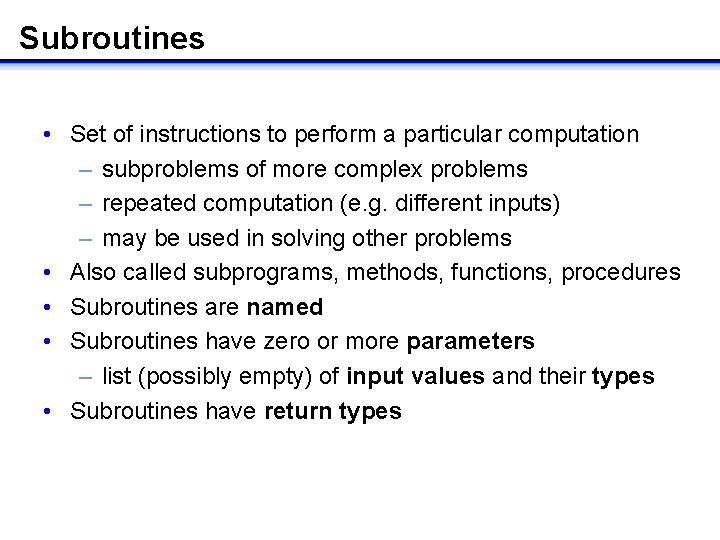 Subroutines

• Set of instructions to perform a particular computation
  – subproblems of more complex problems
  – repeated computation (e.g. different inputs)
  – may be used in solving other problems
• Also called subprograms, methods, functions, procedures
• Subroutines are named
• Subroutines have zero or more parameters
  – list (possibly empty) of input values and their types
• Subroutines have return types